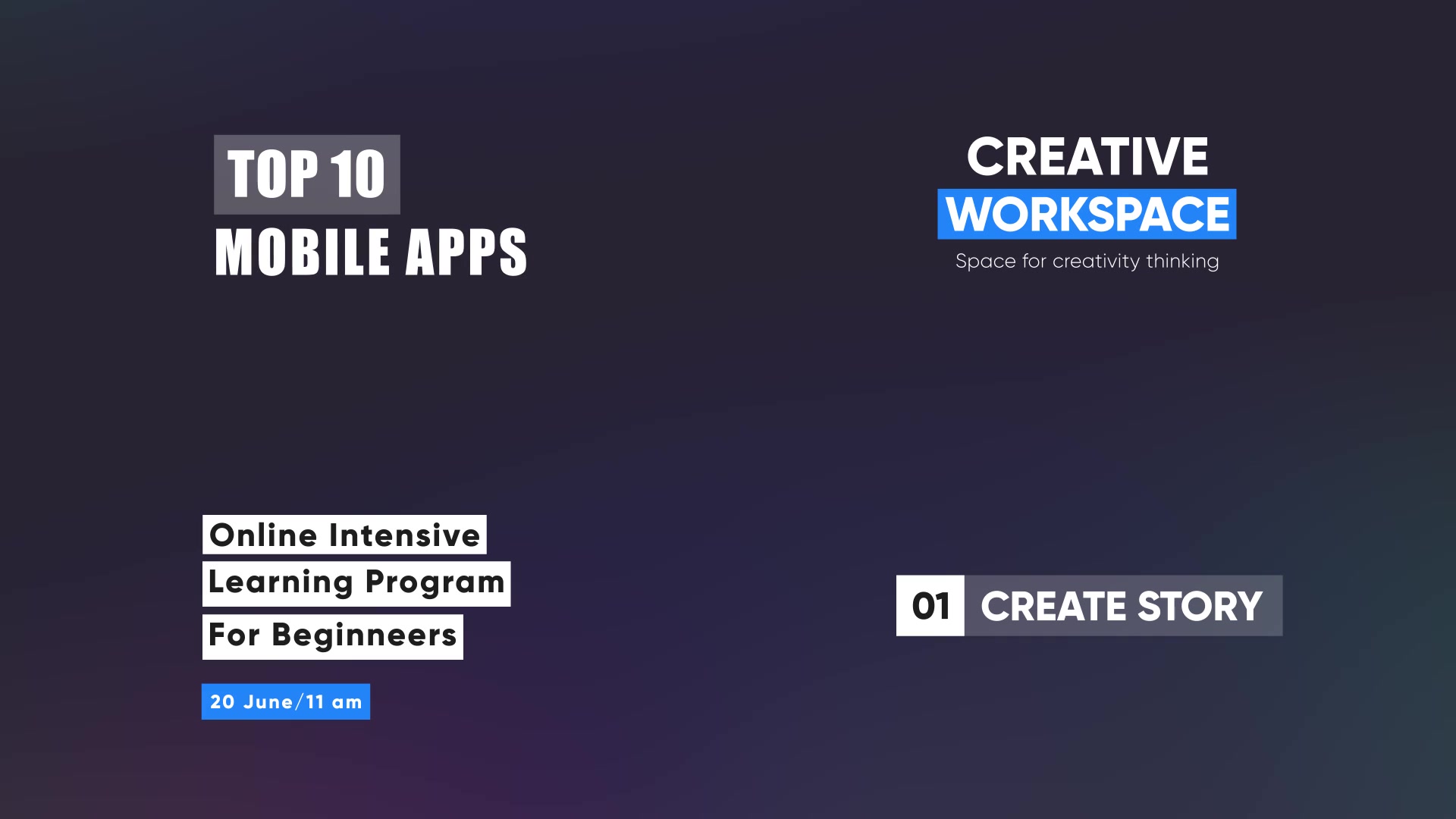 TOP 10
MOBILE APPS

CREATIVE
WORKSPACE
Space for creativity thinking

Online Intensive
Learning Program
For Beginneers

20 June/11 am

01 CREATE STORY